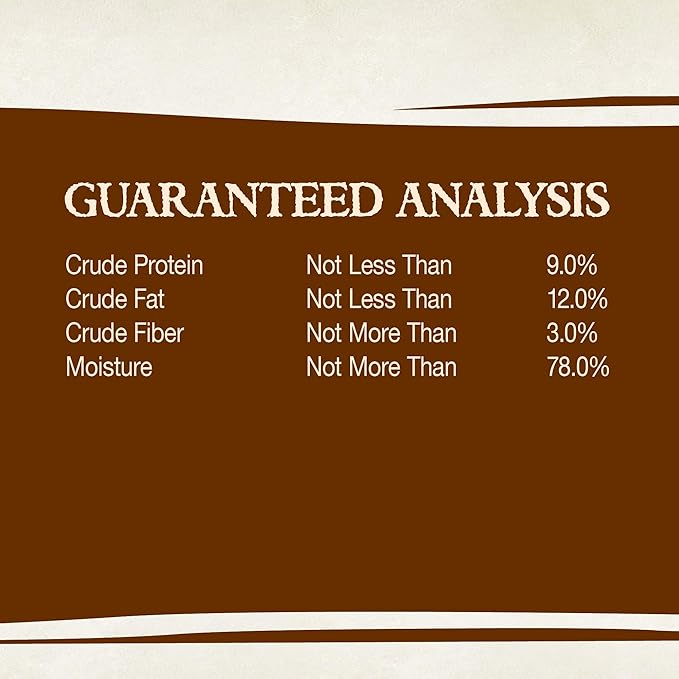 GUARANTEED ANALYSIS

| | | |
|---|---|---|
| Crude Protein | Not Less Than | 9.0% |
| Crude Fat | Not Less Than | 12.0% |
| Crude Fiber | Not More Than | 3.0% |
| Moisture | Not More Than | 78.0% |